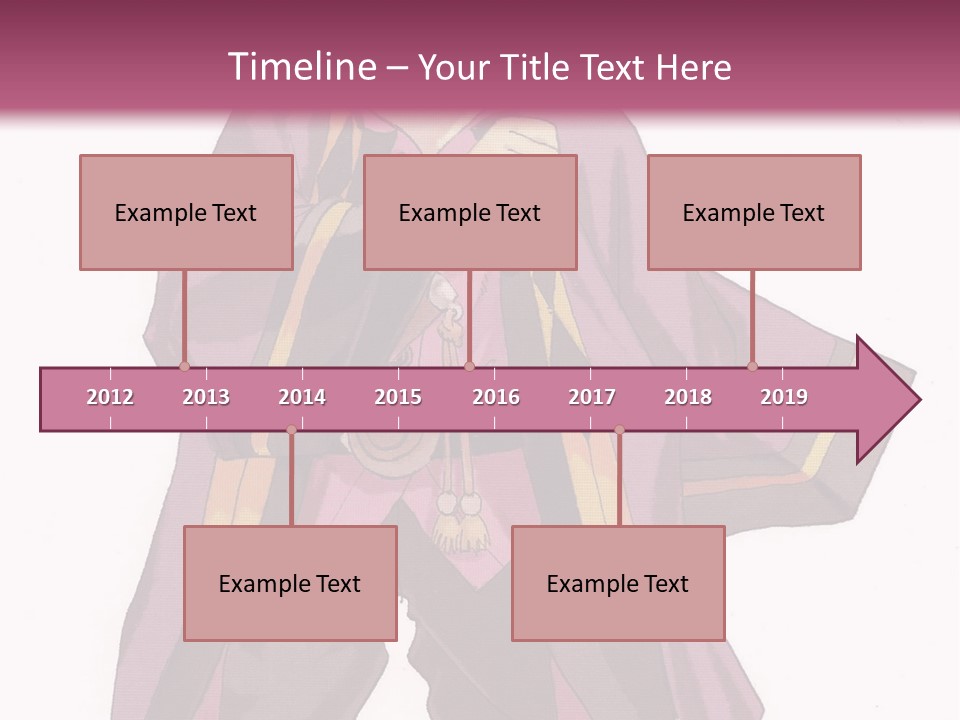 Timeline – Your Title Text Here

Example Text

Example Text

Example Text

2012
2013
2014
2015
2016
2017
2018
2019

Example Text

Example Text